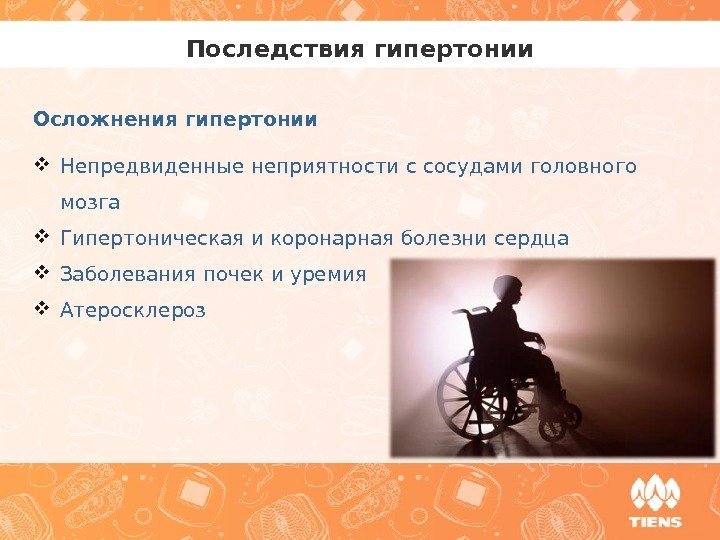 Последствия гипертонии

Осложнения гипертонии

❖ Непредвиденные неприятности с сосудами головного мозга
❖ Гипертоническая и коронарная болезни сердца
❖ Заболевания почек и уремия
❖ Атеросклероз

TIENS